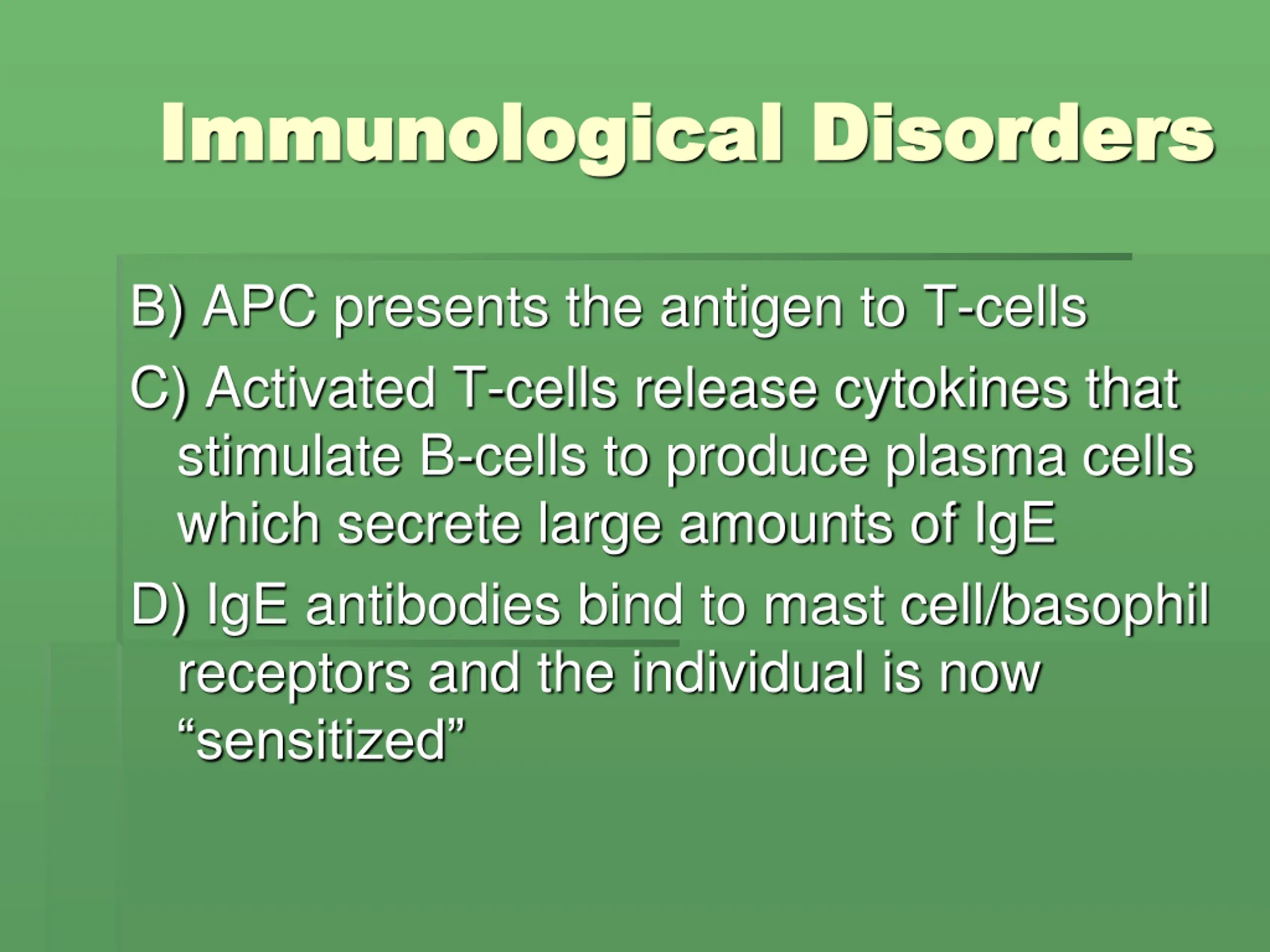 Immunological Disorders

B) APC presents the antigen to T-cells

C) Activated T-cells release cytokines that stimulate B-cells to produce plasma cells which secrete large amounts of IgE

D) IgE antibodies bind to mast cell/basophil receptors and the individual is now “sensitized”